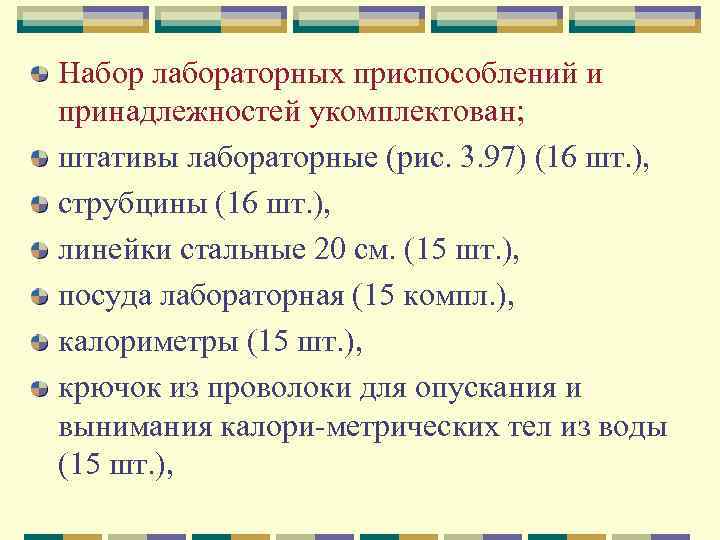 Набор лабораторных приспособлений и принадлежностей укомплектован;

штативы лабораторные (рис. 3.97) (16 шт.),

струбцины (16 шт.),

линейки стальные 20 см. (15 шт.),

посуда лабораторная (15 компл.),

калориметры (15 шт.),

крючок из проволоки для опускания и вынимания калори-метрических тел из воды (15 шт.),